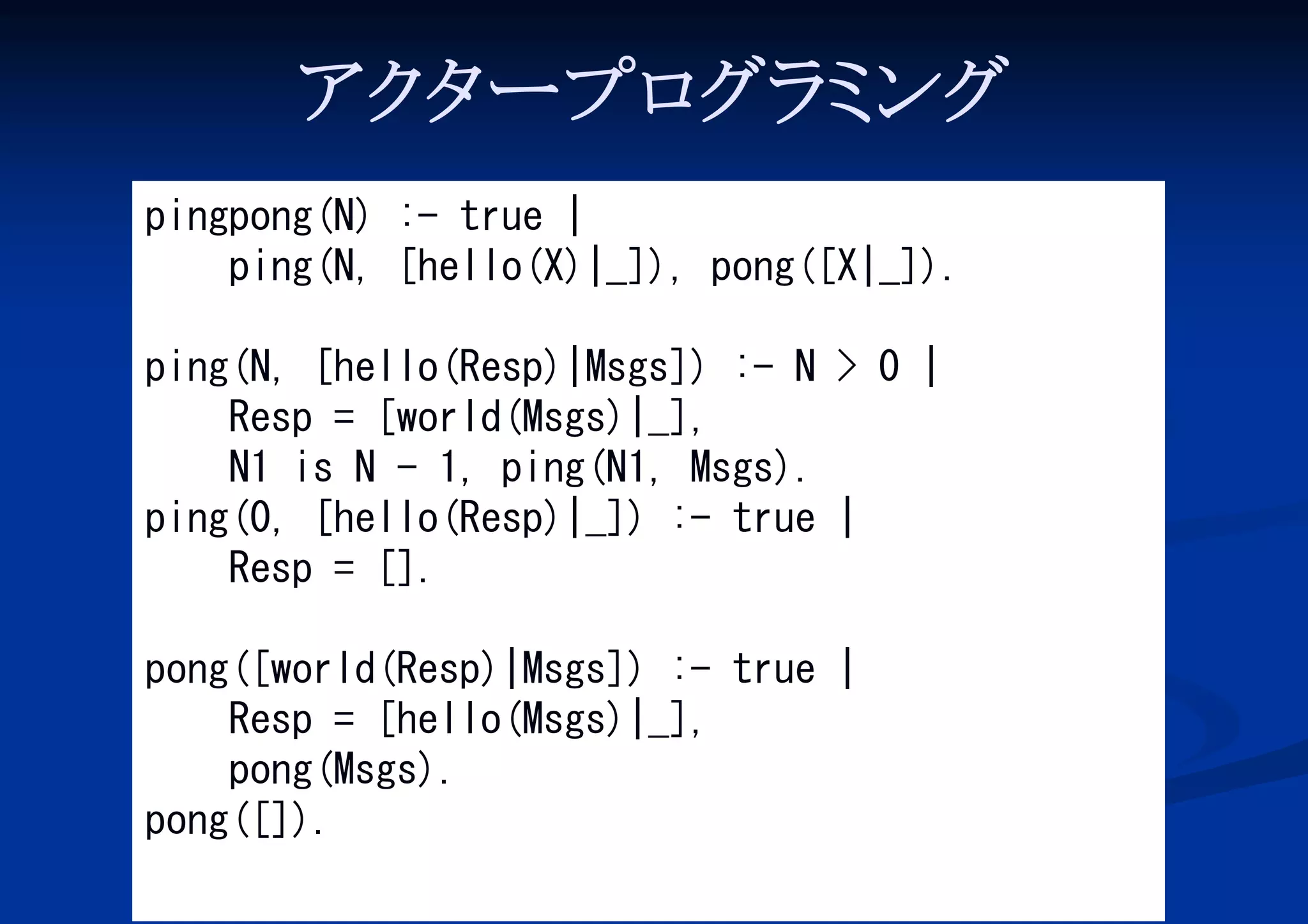 アクタープログラミング

pingpong(N) :- true |
    ping(N, [hello(X)|_]), pong([X|_]).

ping(N, [hello(Resp)|Msgs]) :- N > 0 |
    Resp = [world(Msgs)|_],
    N1 is N - 1, ping(N1, Msgs).
ping(0, [hello(Resp)|_]) :- true |
    Resp = [].

pong([world(Resp)|Msgs]) :- true |
    Resp = [hello(Msgs)|_],
    pong(Msgs).
pong([]).